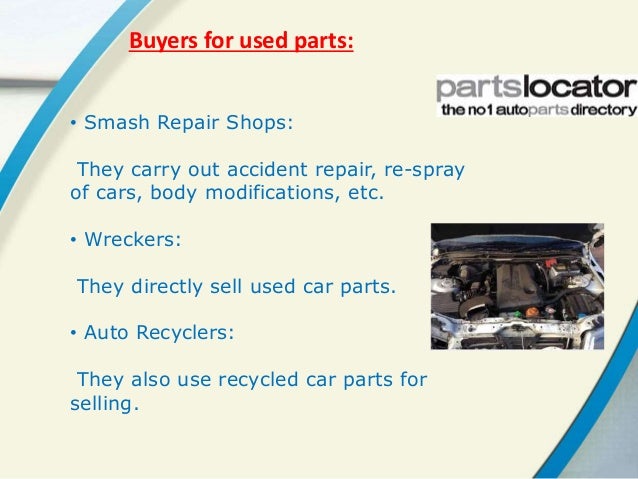 Buyers for used parts:

partslocator
the no1 autoparts directory

• Smash Repair Shops:

They carry out accident repair, re-spray of cars, body modifications, etc.

• Wreckers:

They directly sell used car parts.

• Auto Recyclers:

They also use recycled car parts for selling.